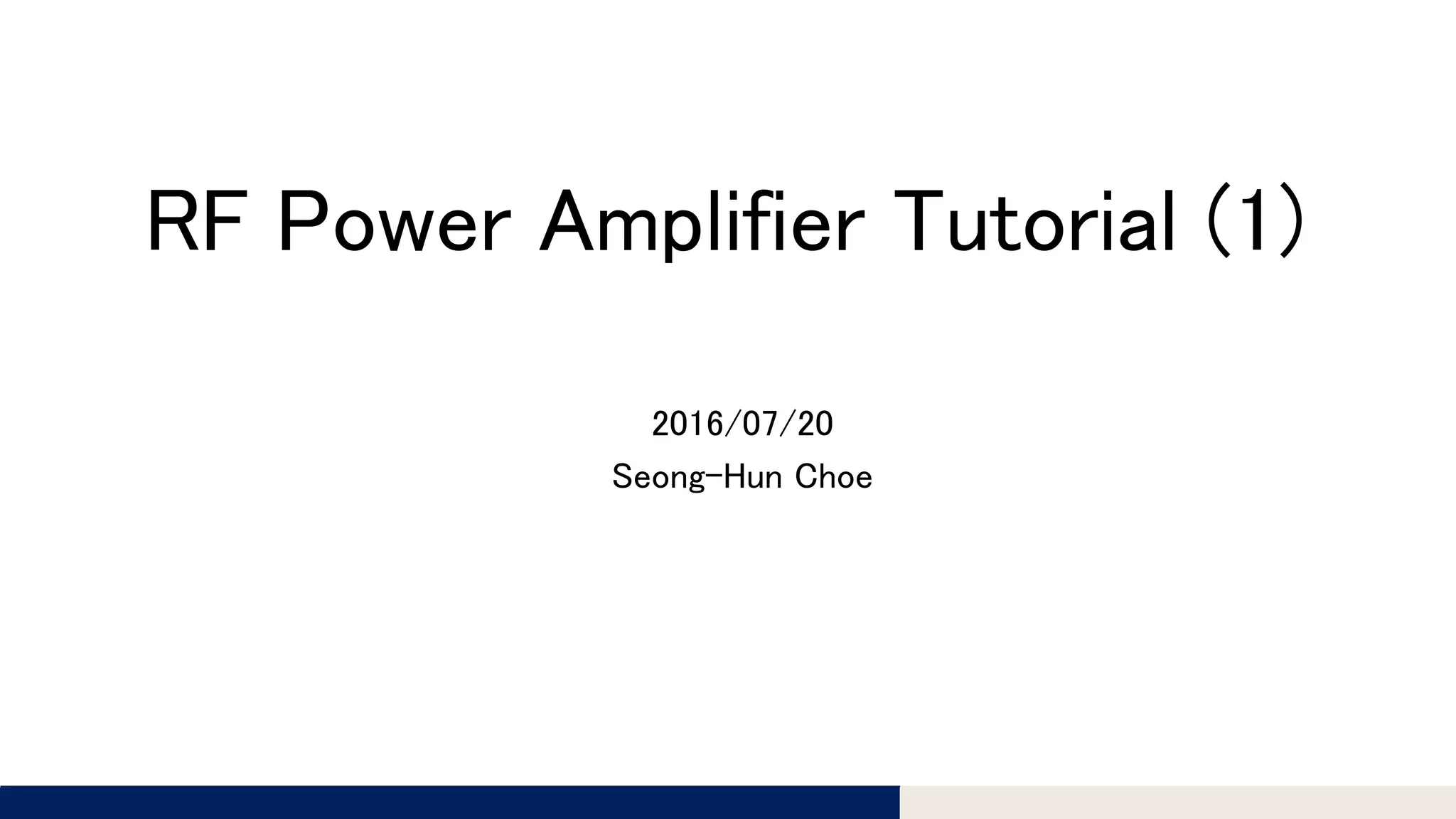 RF Power Amplifier Tutorial (1)

2016/07/20

Seong-Hun Choe